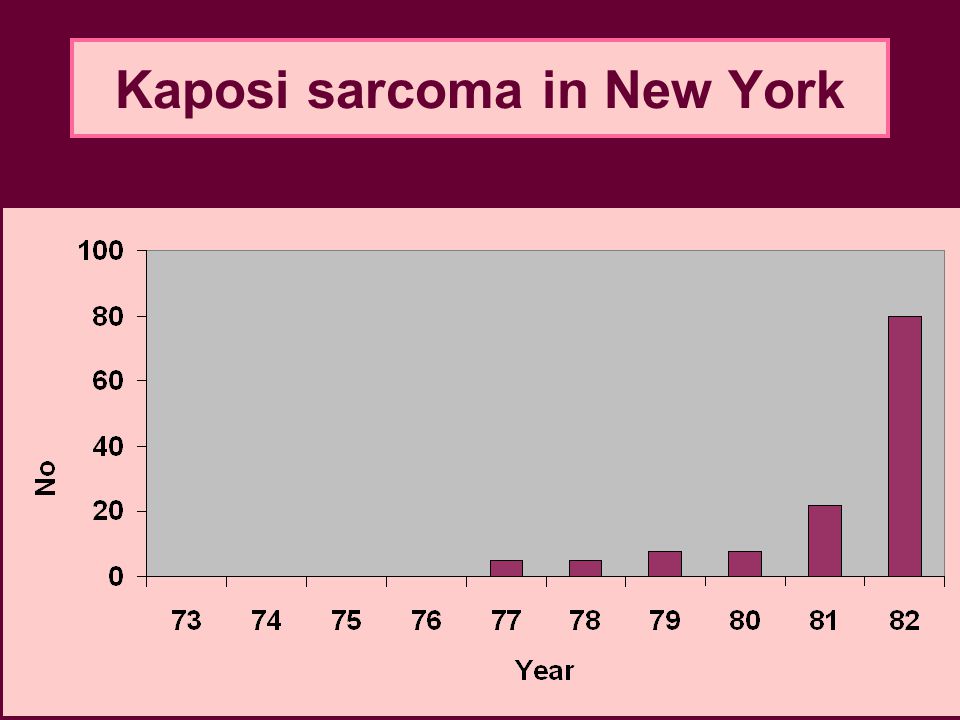 Kaposi sarcoma in New York

100
80
60
40
20
0

No

73 74 75 76 77 78 79 80 81 82

Year